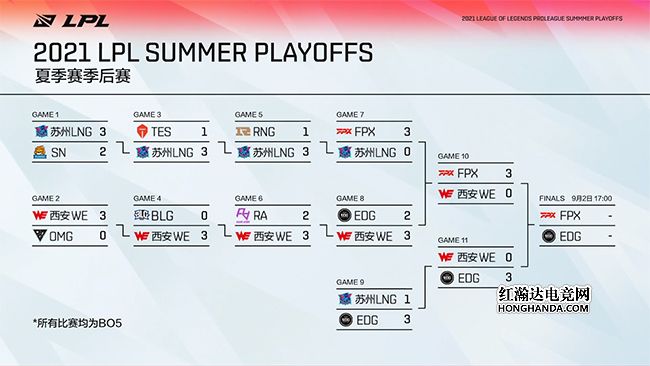 LPL

2021 LEAGUE OF LEGENDS PROLEAGUE SUMMER PLAYOFFS

2021 LPL SUMMER PLAYOFFS
夏季赛季后赛

GAME 1
苏州LNG 3
SN 2

GAME 2
西安WE 3
OMG 0

GAME 3
TES 1
苏州LNG 3

GAME 4
BLG 0
西安WE 3

GAME 5
RNG 1
苏州LNG 3

GAME 6
RA 2
西安WE 3

GAME 7
FPX 3
苏州LNG 0

GAME 8
EDG 2
西安WE 3

GAME 9
苏州LNG 1
EDG 3

GAME 10
FPX 3
西安WE 0

GAME 11
西安WE 0
EDG 3

FINALS 9月2日 17:00
FPX -
EDG -

*所有比赛均为BO5

红瀚达电竞网
HONGHANDA.COM